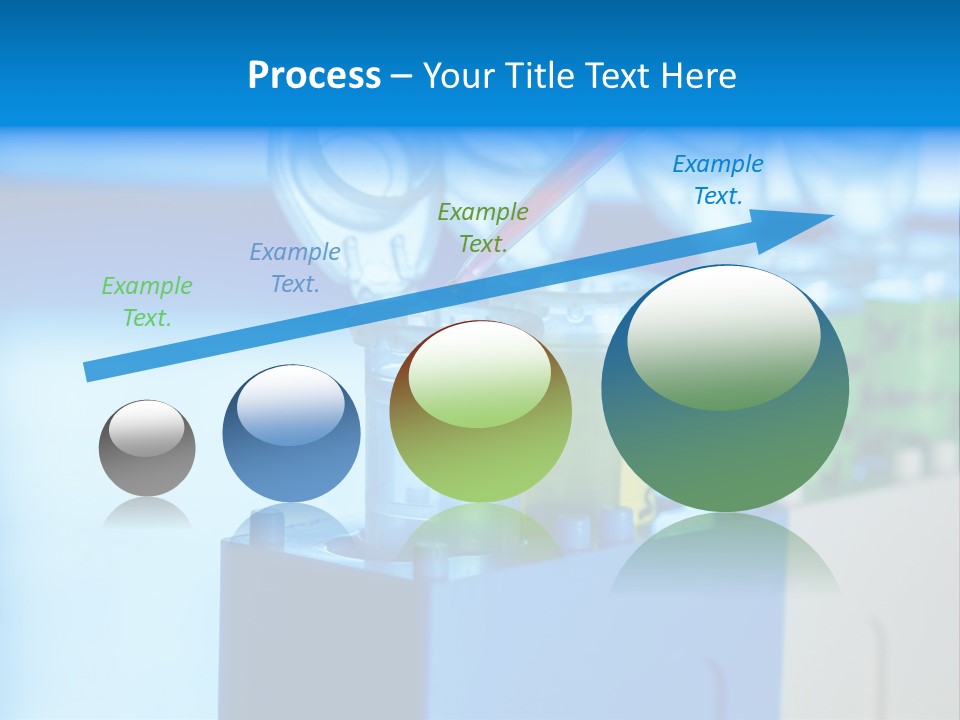 Process – Your Title Text Here

Example Text.

Example Text.

Example Text.

Example Text.